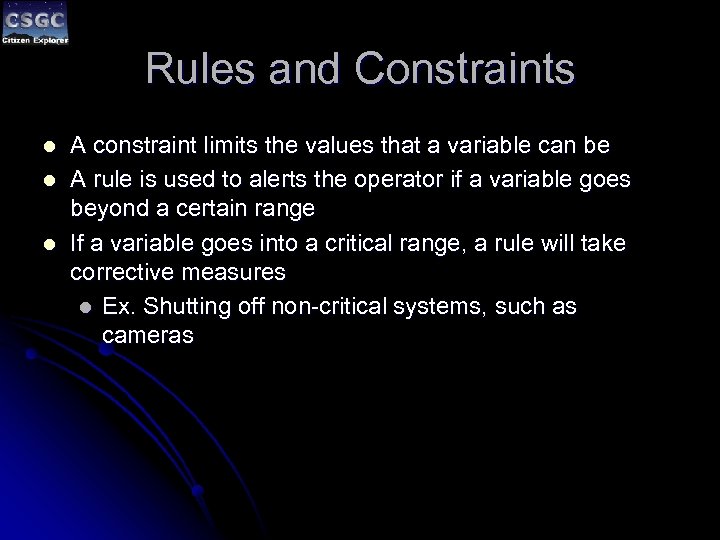 CSGC
Citizen Explorer

Rules and Constraints

- A constraint limits the values that a variable can be
- A rule is used to alerts the operator if a variable goes beyond a certain range
- If a variable goes into a critical range, a rule will take corrective measures
  - Ex. Shutting off non-critical systems, such as cameras